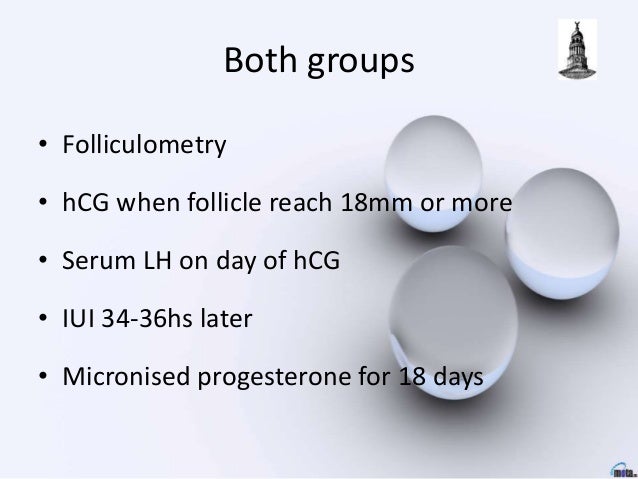 Both groups

• Folliculometry

• hCG when follicle reach 18mm or more

• Serum LH on day of hCG

• IUI 34-36hs later

• Micronised progesterone for 18 days

mota.